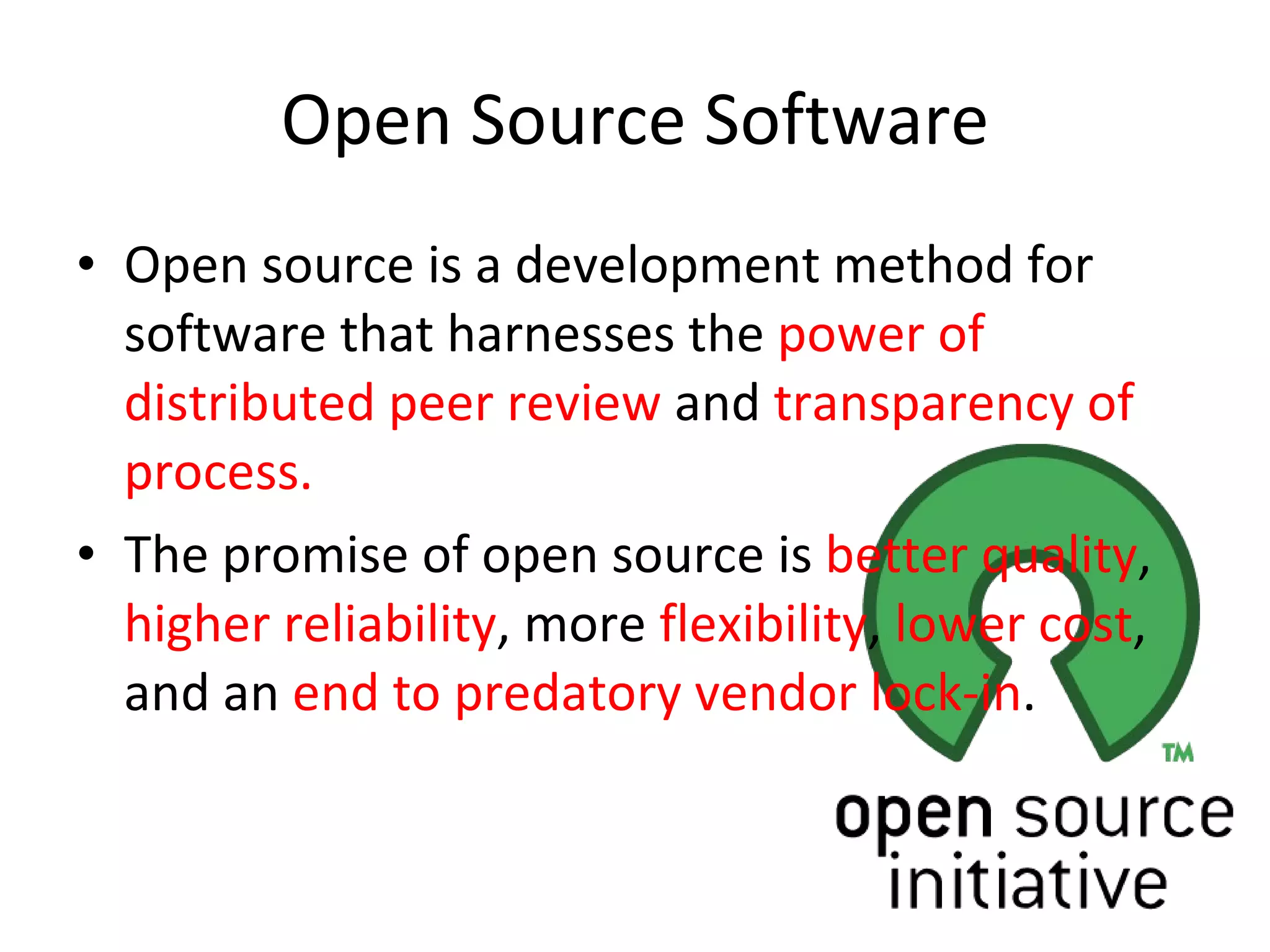 Open Source Software

• Open source is a development method for software that harnesses the power of distributed peer review and transparency of process.

• The promise of open source is better quality, higher reliability, more flexibility, lower cost, and an end to predatory vendor lock-in.

TM

open source initiative